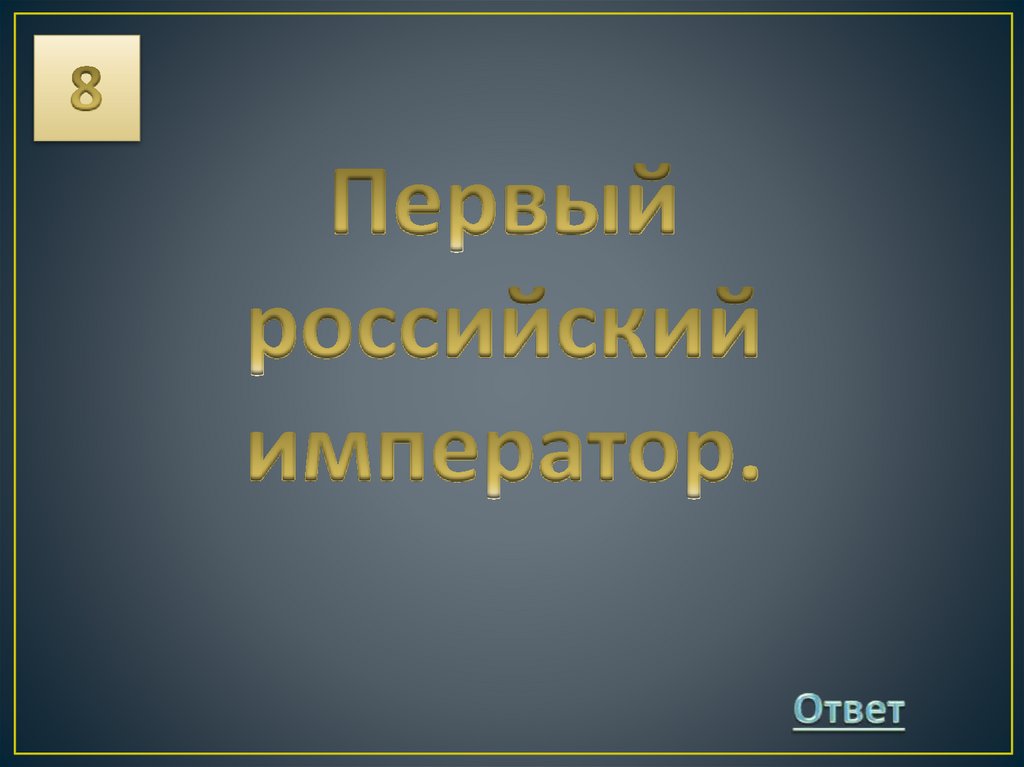 8

Первый российский император.

Ответ